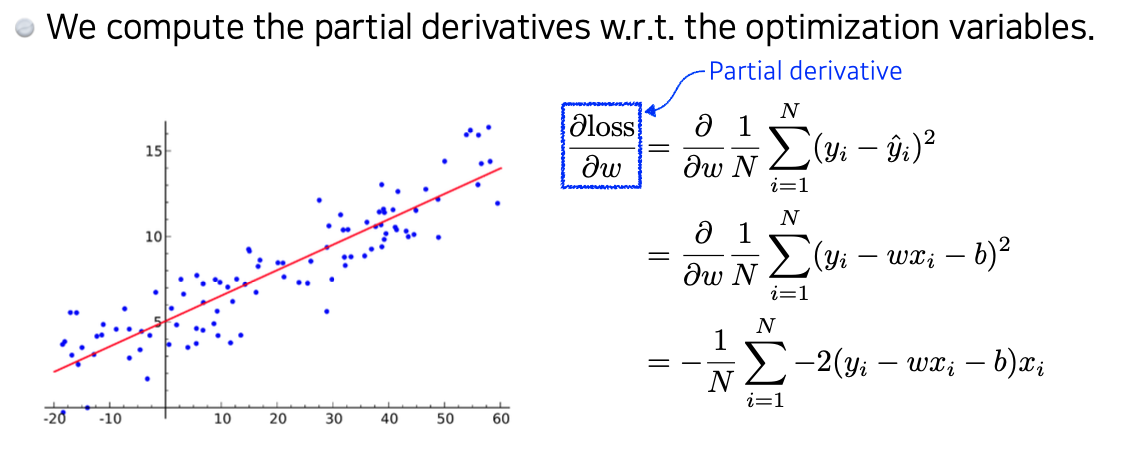 We compute the partial derivatives w.r.t. the optimization variables.

Partial derivative

15

10

5

-20 -10 10 20 30 40 50 60

$\frac{\partial \text{loss}}{\partial w} = \frac{\partial}{\partial w} \frac{1}{N} \sum_{i=1}^{N} (y_i - \hat{y}_i)^2$

$= \frac{\partial}{\partial w} \frac{1}{N} \sum_{i=1}^{N} (y_i - wx_i - b)^2$

$= -\frac{1}{N} \sum_{i=1}^{N} -2(y_i - wx_i - b)x_i$